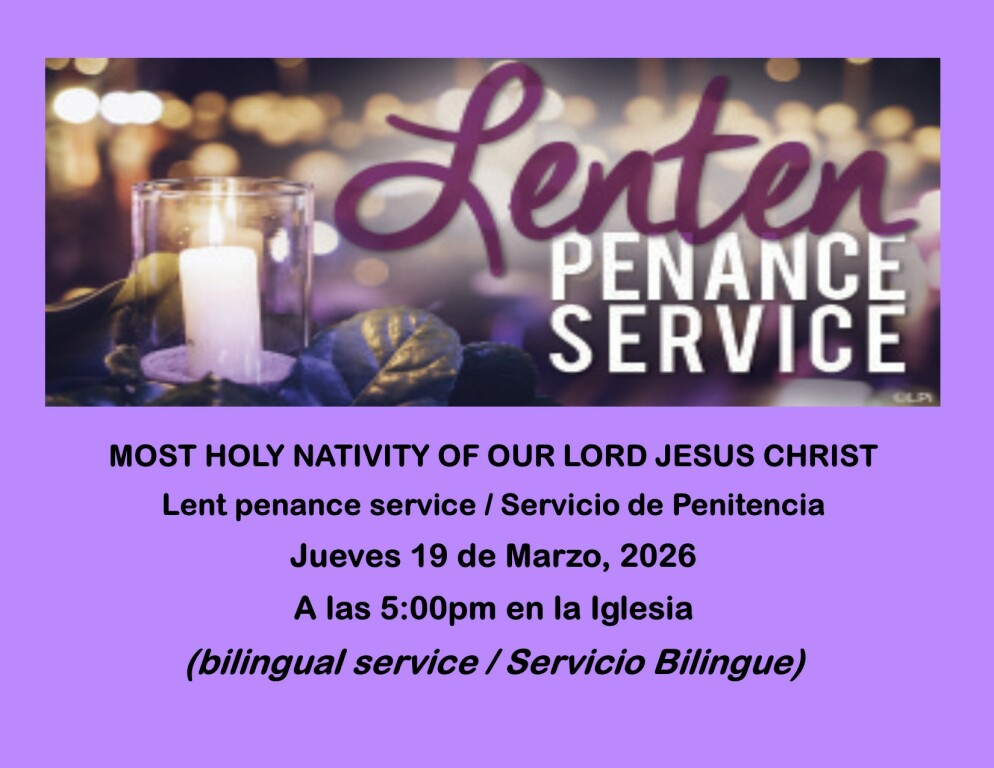 Lenten
PENANCE
SERVICE

©LPi

MOST HOLY NATIVITY OF OUR LORD JESUS CHRIST

Lent penance service / Servicio de Penitencia

Jueves 19 de Marzo, 2026

A las 5:00pm en la Iglesia

(bilingual service / Servicio Bilingue)